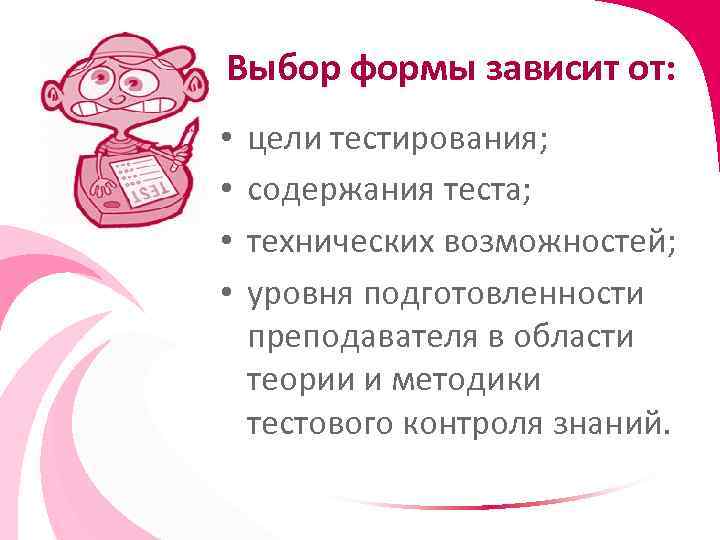 TEST

Выбор формы зависит от:

• цели тестирования;
• содержания теста;
• технических возможностей;
• уровня подготовленности преподавателя в области теории и методики тестового контроля знаний.